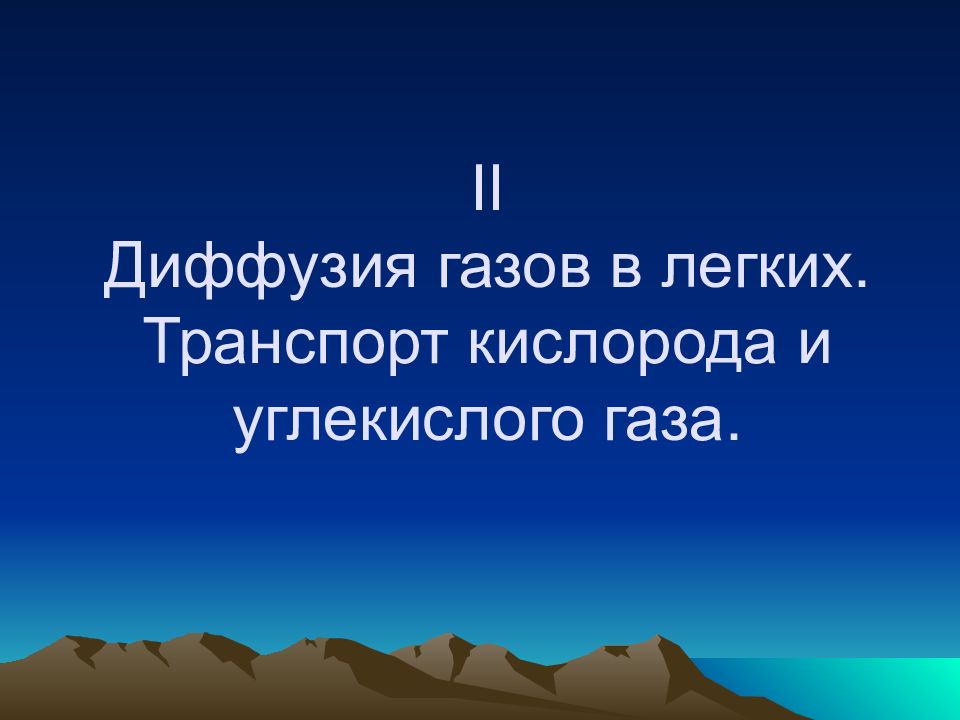 II
Диффузия газов в легких. Транспорт кислорода и углекислого газа.